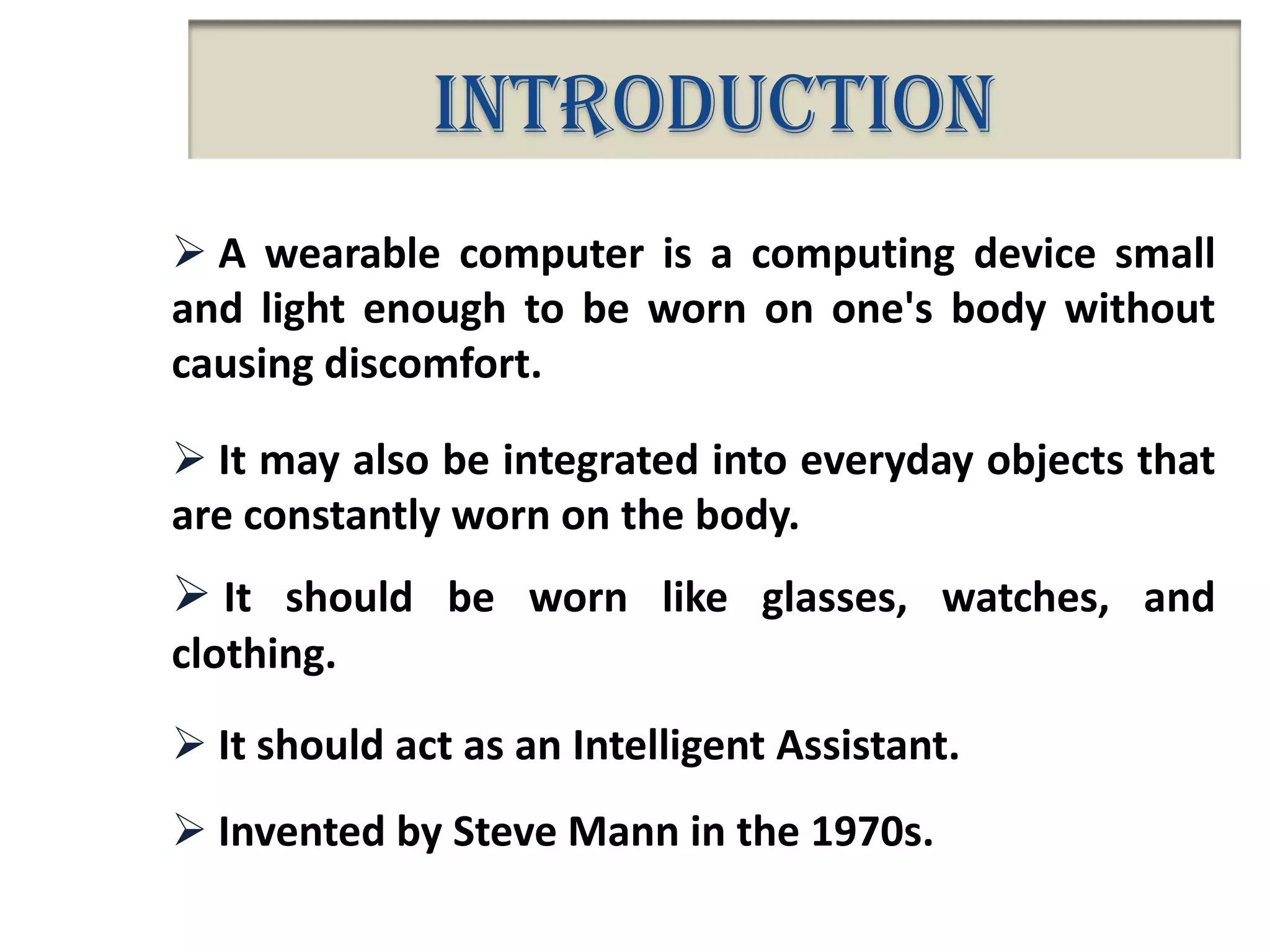 INTRODUCTION

➢ A wearable computer is a computing device small and light enough to be worn on one's body without causing discomfort.

➢ It may also be integrated into everyday objects that are constantly worn on the body.

➢ It should be worn like glasses, watches, and clothing.

➢ It should act as an Intelligent Assistant.

➢ Invented by Steve Mann in the 1970s.